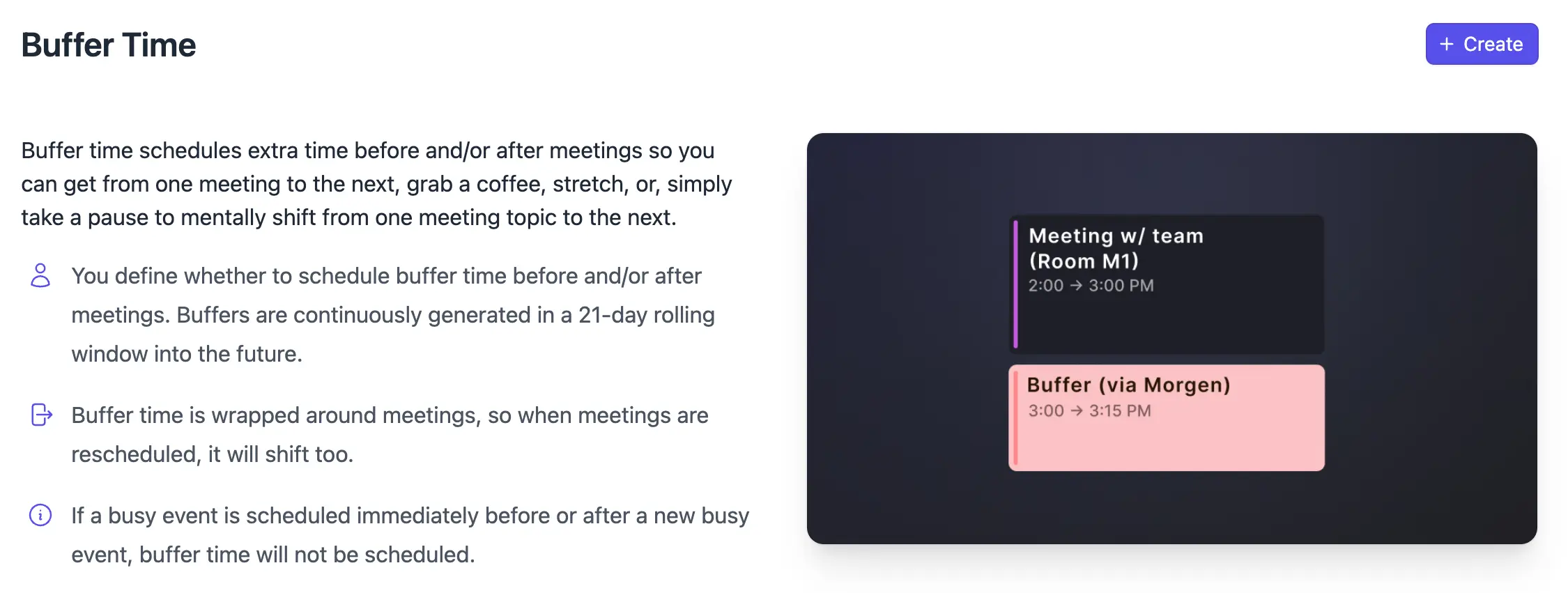 Buffer Time

+ Create

Buffer time schedules extra time before and/or after meetings so you can get from one meeting to the next, grab a coffee, stretch, or, simply take a pause to mentally shift from one meeting topic to the next.

You define whether to schedule buffer time before and/or after meetings. Buffers are continuously generated in a 21-day rolling window into the future.

Buffer time is wrapped around meetings, so when meetings are rescheduled, it will shift too.

If a busy event is scheduled immediately before or after a new busy event, buffer time will not be scheduled.

Meeting w/ team (Room M1)
2:00 → 3:00 PM

Buffer (via Morgen)
3:00 → 3:15 PM